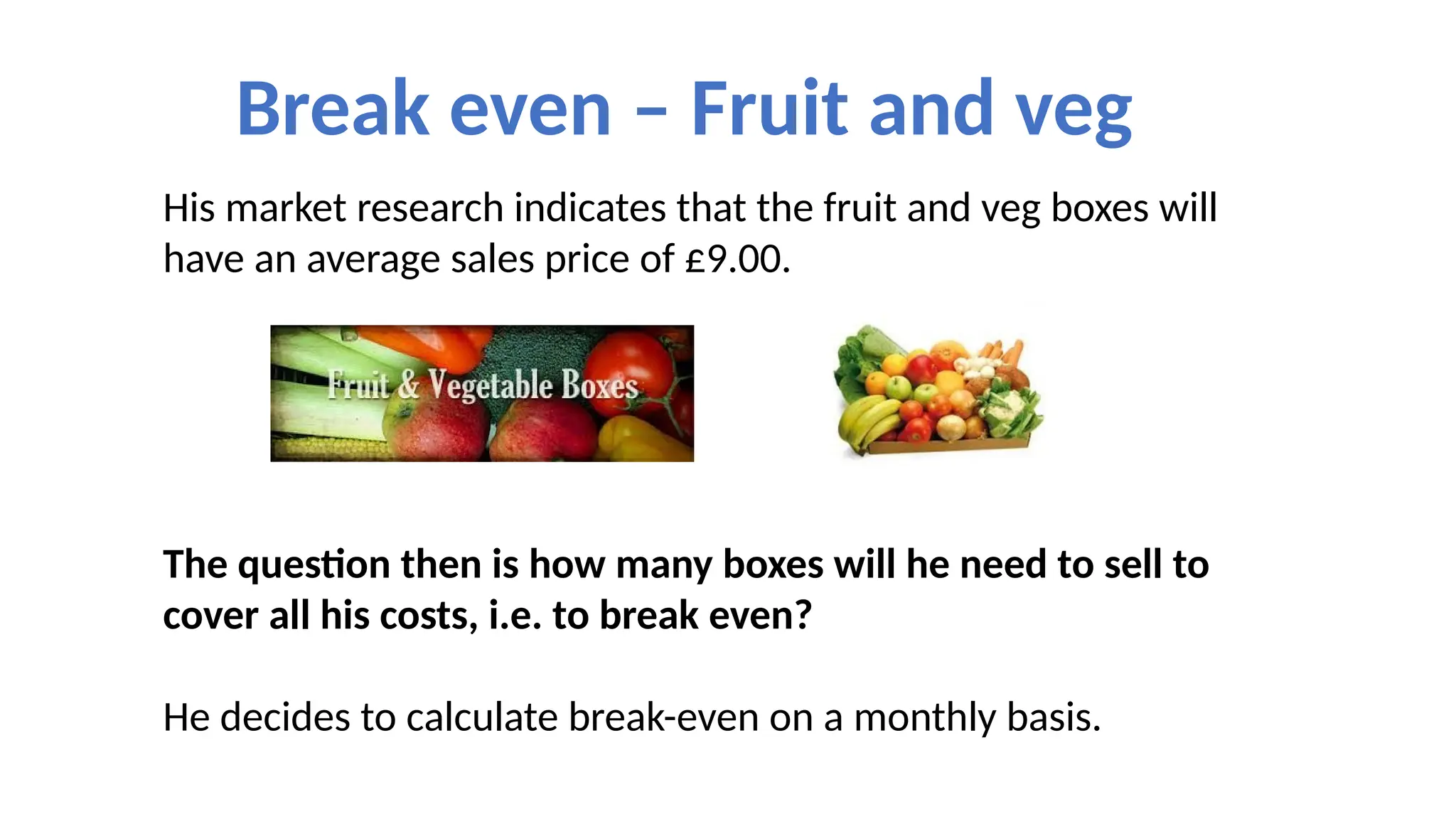 Break even – Fruit and veg

His market research indicates that the fruit and veg boxes will have an average sales price of £9.00.

Fruit & Vegetable Boxes

The question then is how many boxes will he need to sell to cover all his costs, i.e. to break even?

He decides to calculate break-even on a monthly basis.